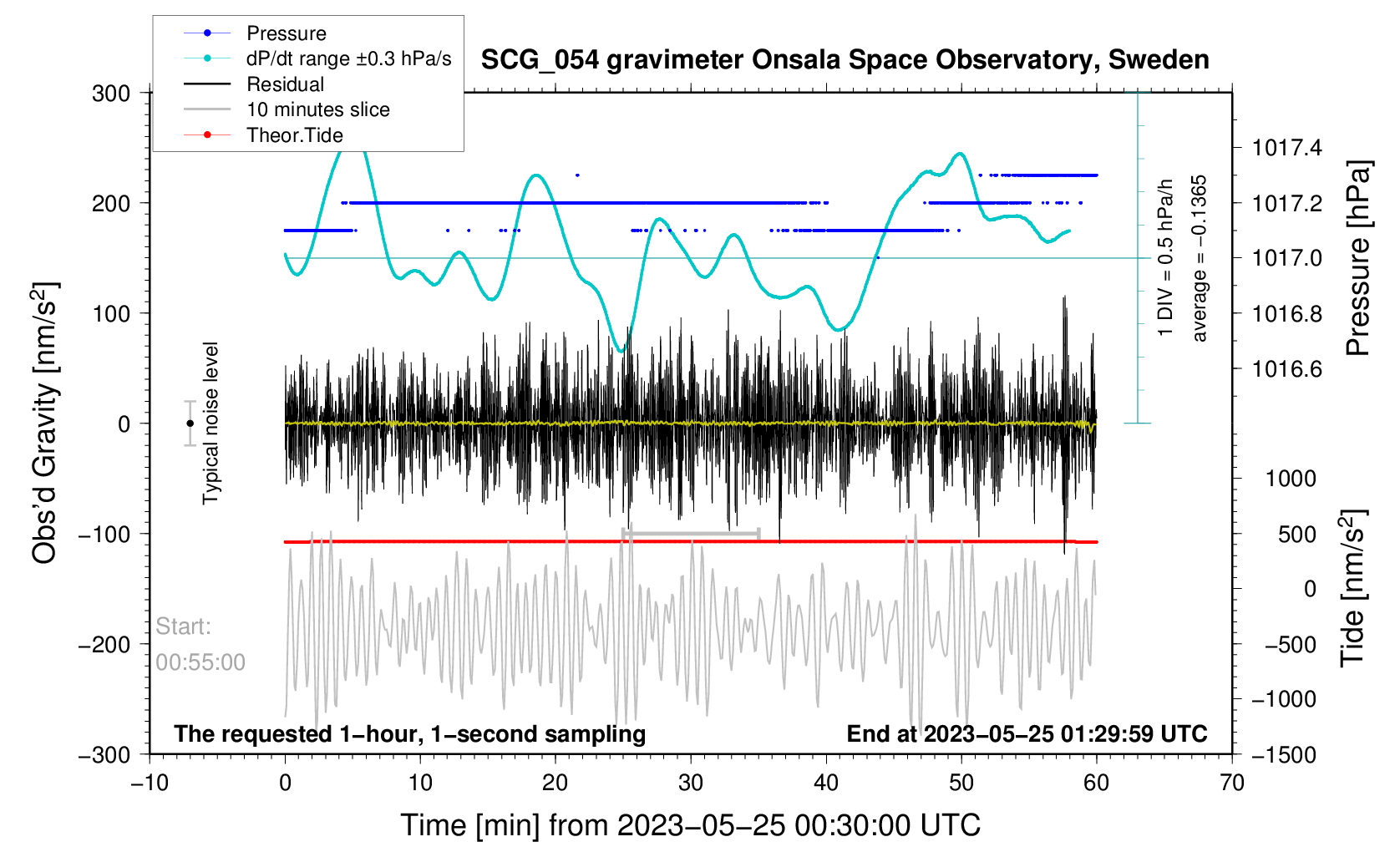 Pressure
dP/dt range ±0.3 hPa/s
Residual
10 minutes slice
Theor.Tide

SCG_054 gravimeter Onsala Space Observatory, Sweden

300
200
100
0
−100
−200
−300

Obs'd Gravity [nm/s$^2$]

Typical noise level

Start:
00:55:00

1 DIV = 0.5 hPa/h
average = −0.1365

1017.4
1017.2
1017.0
1016.8
1016.6

Pressure [hPa]

1000
500
0
−500
−1000
−1500

Tide [nm/s$^2$]

The requested 1−hour, 1−second sampling
End at 2023−05−25 01:29:59 UTC

−10
0
10
20
30
40
50
60
70

Time [min] from 2023−05−25 00:30:00 UTC